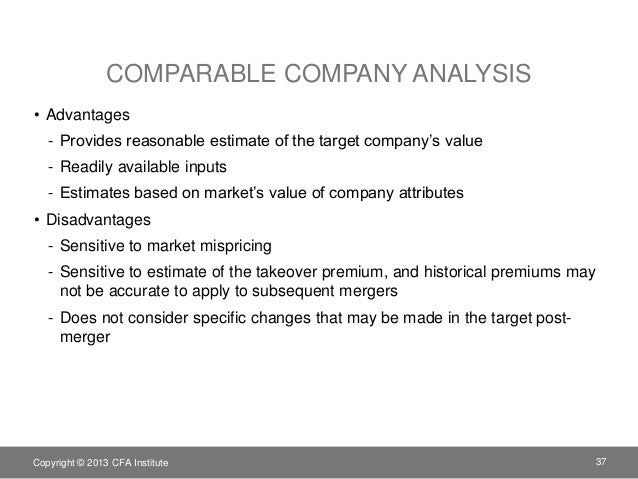 COMPARABLE COMPANY ANALYSIS

• Advantages
- Provides reasonable estimate of the target company's value
- Readily available inputs
- Estimates based on market's value of company attributes
• Disadvantages
- Sensitive to market mispricing
- Sensitive to estimate of the takeover premium, and historical premiums may not be accurate to apply to subsequent mergers
- Does not consider specific changes that may be made in the target post-merger

Copyright © 2013 CFA Institute

37